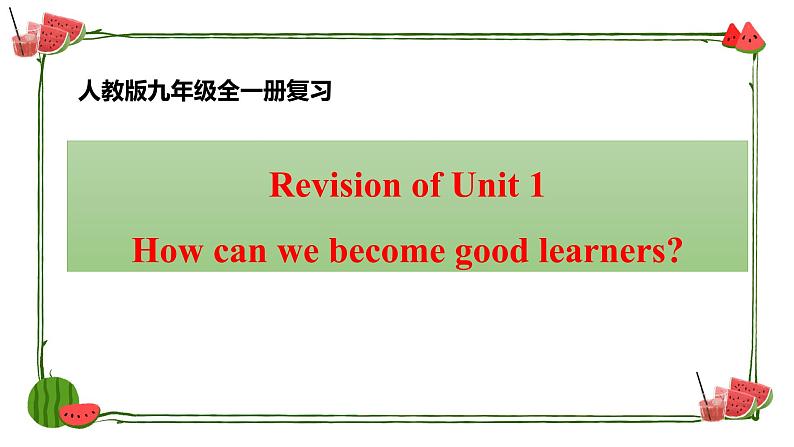 人教版九年级全一册复习

Revision of Unit 1

How can we become good learners?